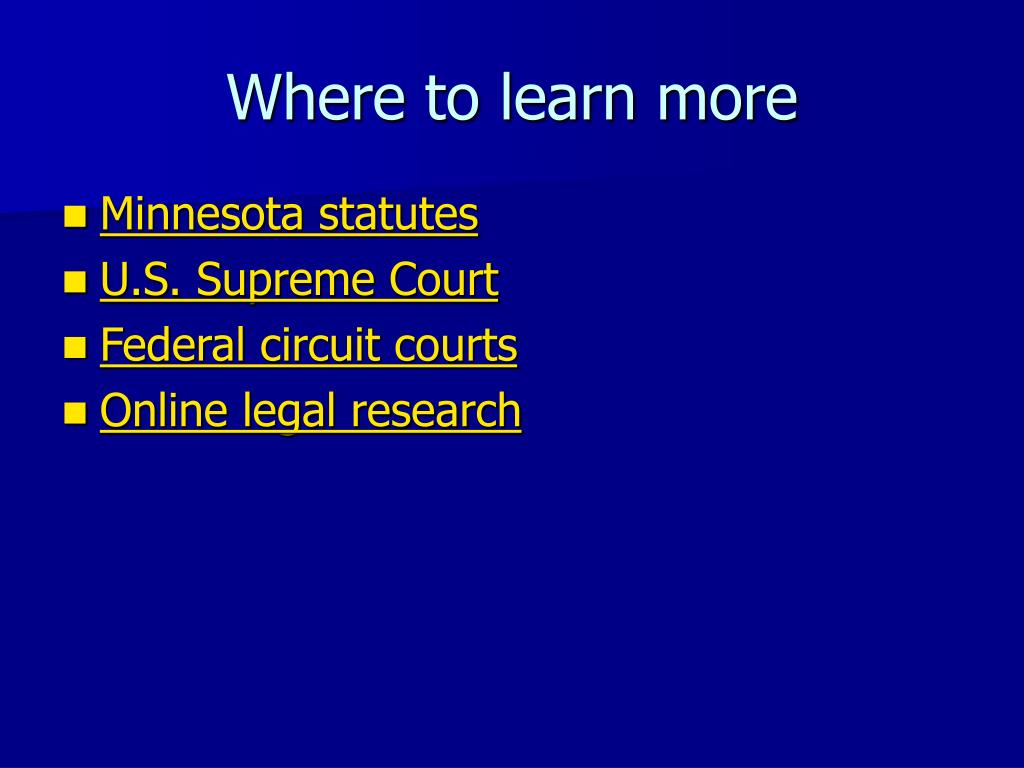 Where to learn more

- Minnesota statutes
- U.S. Supreme Court
- Federal circuit courts
- Online legal research